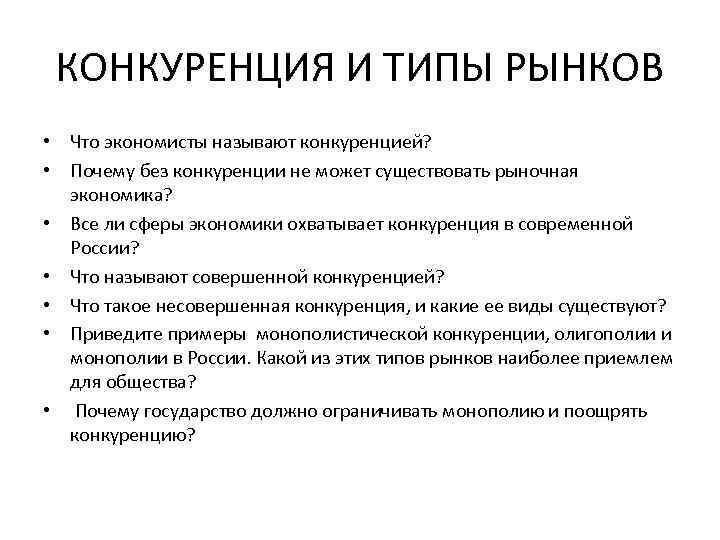 КОНКУРЕНЦИЯ И ТИПЫ РЫНКОВ

• Что экономисты называют конкуренцией?
• Почему без конкуренции не может существовать рыночная экономика?
• Все ли сферы экономики охватывает конкуренция в современной России?
• Что называют совершенной конкуренцией?
• Что такое несовершенная конкуренция, и какие ее виды существуют?
• Приведите примеры монополистической конкуренции, олигополии и монополии в России. Какой из этих типов рынков наиболее приемлем для общества?
• Почему государство должно ограничивать монополию и поощрять конкуренцию?